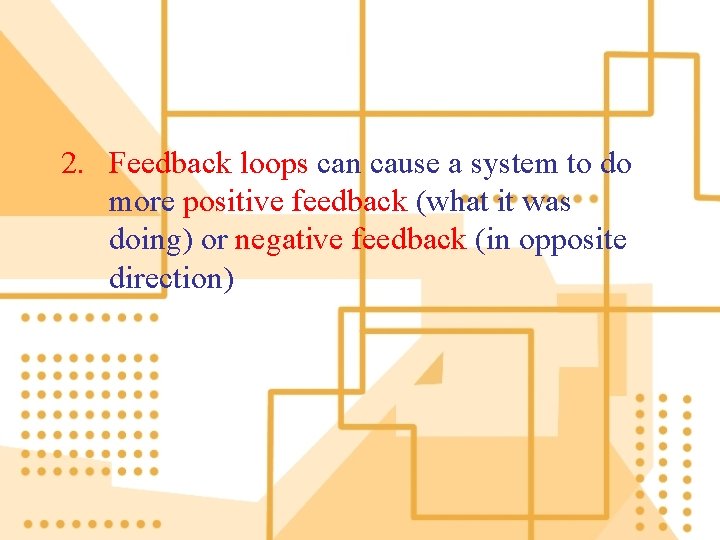 2. Feedback loops can cause a system to do more positive feedback (what it was doing) or negative feedback (in opposite direction)